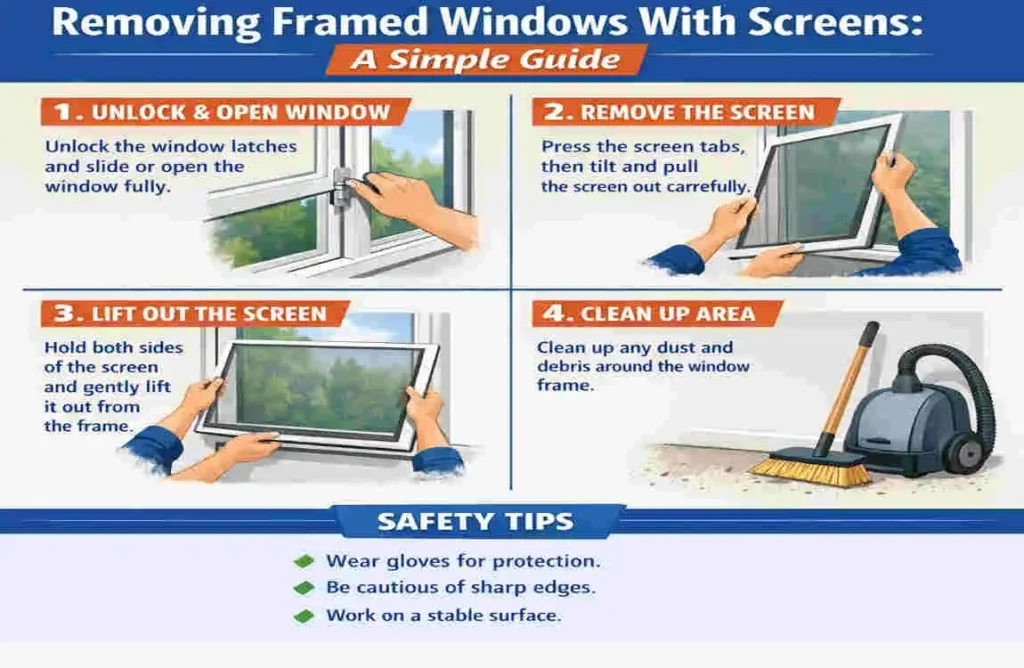 Removing Framed Windows With Screens:
A Simple Guide

1. UNLOCK & OPEN WINDOW
Unlock the window latches and slide or open the window fully.

2. REMOVE THE SCREEN
Press the screen tabs, then tilt and pull the screen out carrefully.

3. LIFT OUT THE SCREEN
Hold both sides of the screen and gently lift it out from the frame.

4. CLEAN UP AREA
Clean up any dust and debris around the window frame.

SAFETY TIPS
Wear gloves for protection.
Be cautious of sharp edges.
Work on a stable surface.